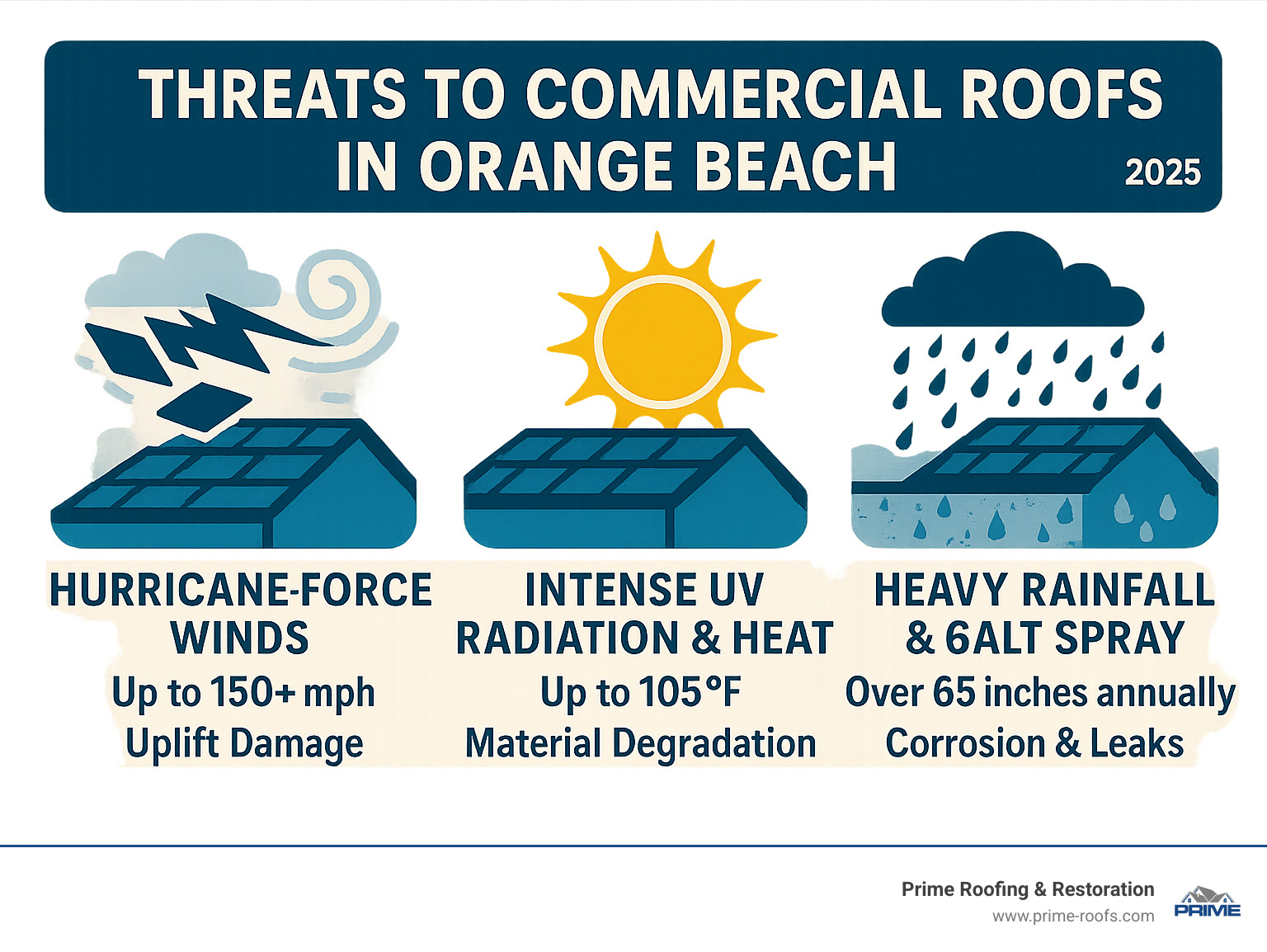 THREATS TO COMMERCIAL ROOFS IN ORANGE BEACH 2025

HURRICANE-FORCE WINDS
Up to 150+ mph
Uplift Damage

INTENSE UV RADIATION & HEAT
Up to 105°F
Material Degradation

HEAVY RAINFALL & 6ALT SPRAY
Over 65 inches annually
Corrosion & Leaks

Prime Roofing & Restoration
www.prime-roofs.com
PRIME